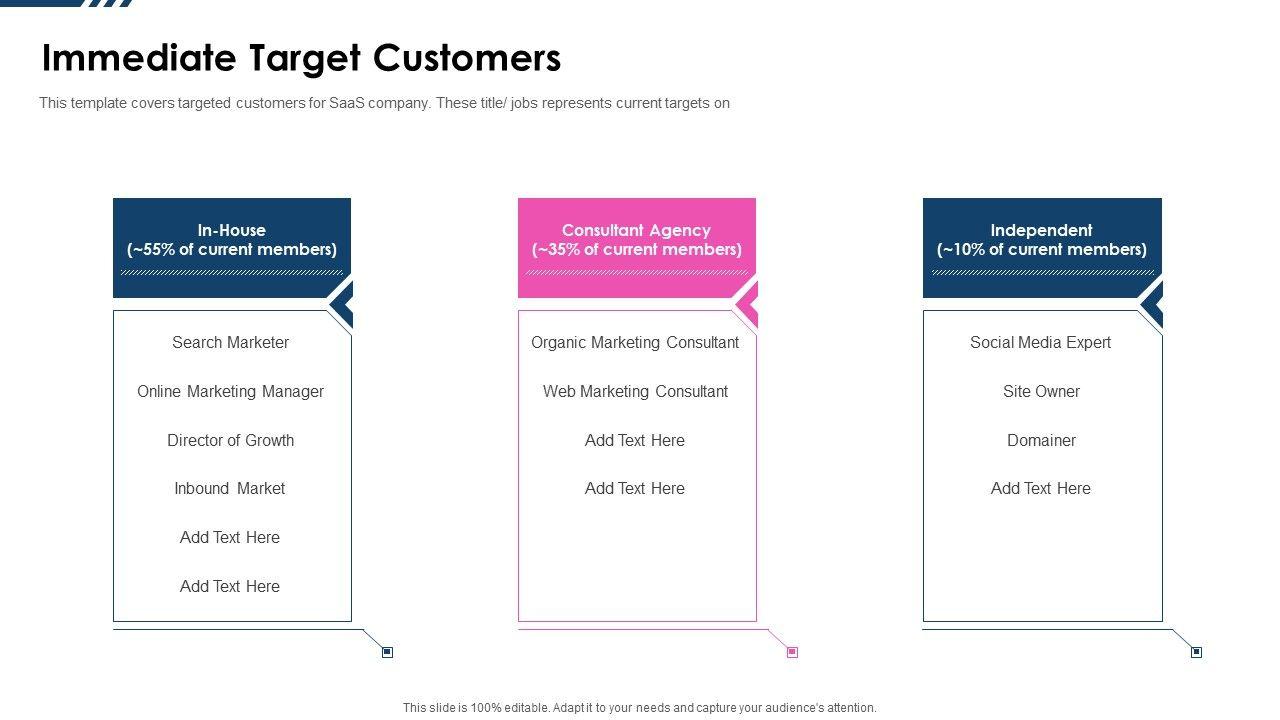 Immediate Target Customers

This template covers targeted customers for SaaS company. These title/ jobs represents current targets on

In-House
(~55% of current members)

Search Marketer

Online Marketing Manager

Director of Growth

Inbound Market

Add Text Here

Add Text Here

Consultant Agency
(~35% of current members)

Organic Marketing Consultant

Web Marketing Consultant

Add Text Here

Add Text Here

Independent
(~10% of current members)

Social Media Expert

Site Owner

Domainer

Add Text Here

This slide is 100% editable. Adapt it to your needs and capture your audience's attention.